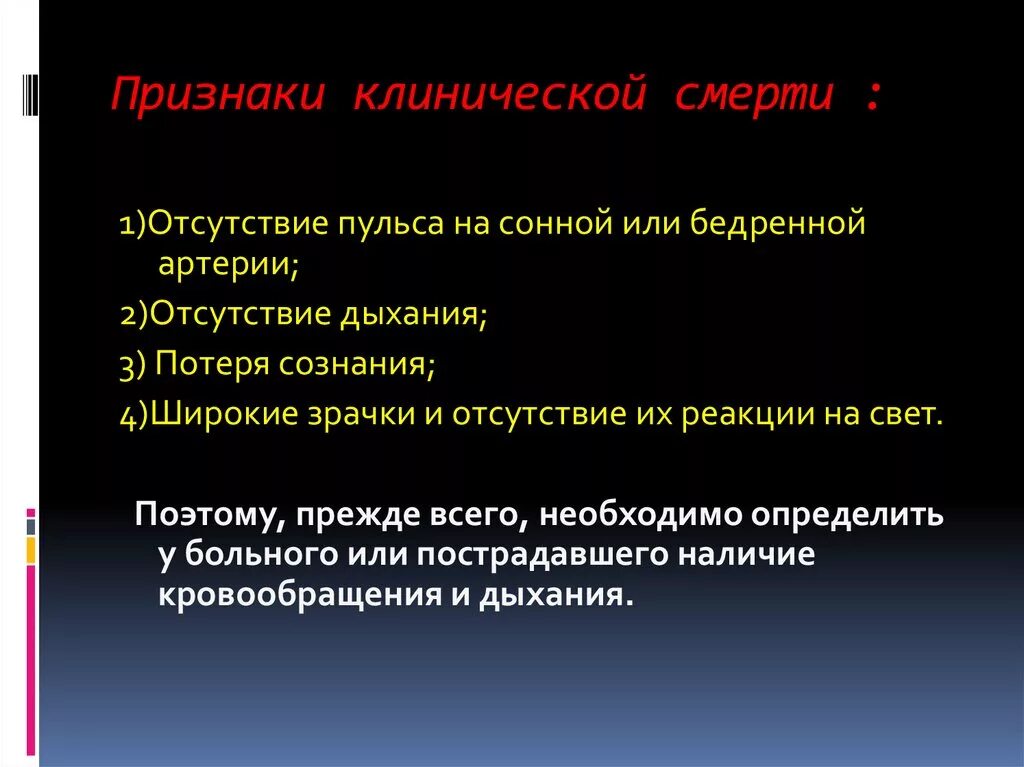 Признаки клинической смерти :

1)Отсутствие пульса на сонной или бедренной артерии;

2)Отсутствие дыхания;

3) Потеря сознания;

4)Широкие зрачки и отсутствие их реакции на свет.

Поэтому, прежде всего, необходимо определить у больного или пострадавшего наличие кровообращения и дыхания.